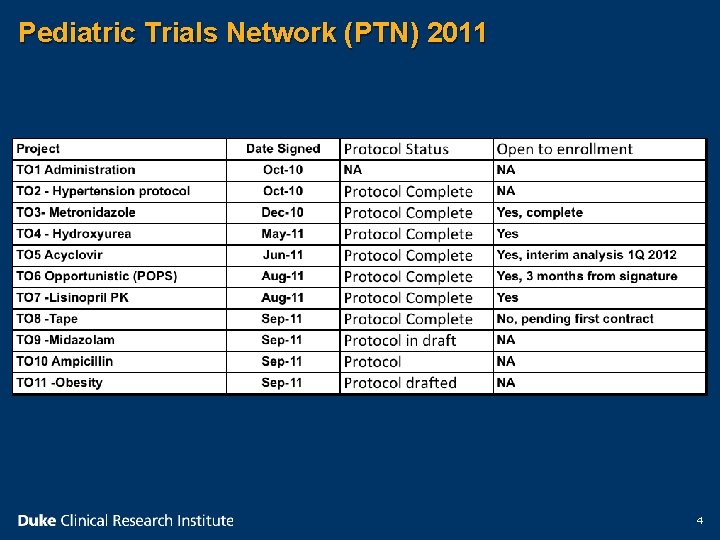 Pediatric Trials Network (PTN) 2011

| Project | Date Signed | Protocol Status | Open to enrollment |
|---|---|---|---|
| TO1 Administration | Oct-10 | NA | NA |
| TO2 - Hypertension protocol | Oct-10 | Protocol Complete | NA |
| TO3- Metronidazole | Dec-10 | Protocol Complete | Yes, complete |
| TO4 - Hydroxyurea | May-11 | Protocol Complete | Yes |
| TO5 Acyclovir | Jun-11 | Protocol Complete | Yes, interim analysis 1Q 2012 |
| TO6 Opportunistic (POPS) | Aug-11 | Protocol Complete | Yes, 3 months from signature |
| TO7 -Lisinopril PK | Aug-11 | Protocol Complete | Yes |
| TO8 -Tape | Sep-11 | Protocol Complete | No, pending first contract |
| TO9 -Midazolam | Sep-11 | Protocol in draft | NA |
| TO10 Ampicillin | Sep-11 | Protocol | NA |
| TO11 -Obesity | Sep-11 | Protocol drafted | NA |

Duke Clinical Research Institute

4